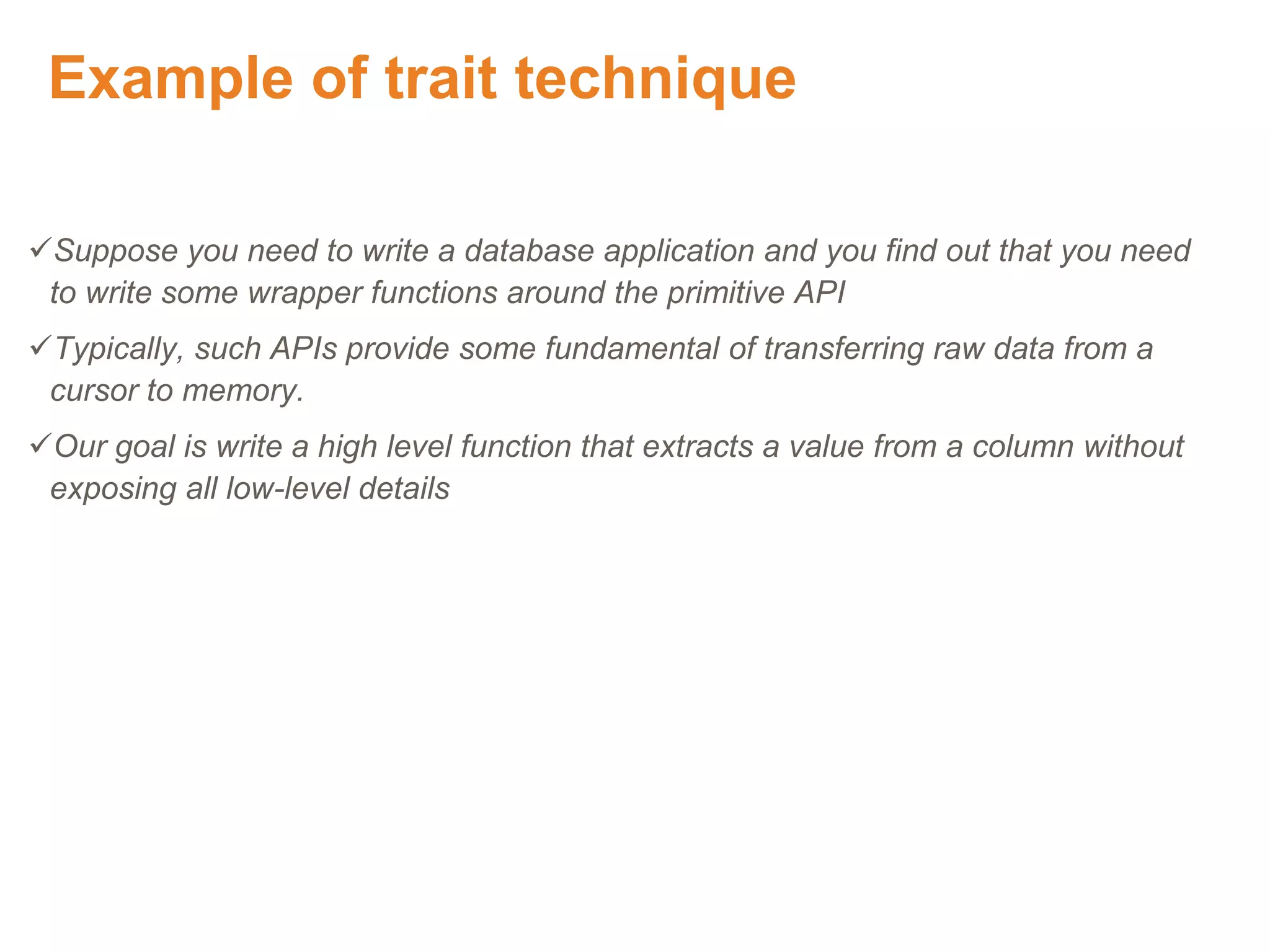 Example of trait technique

✓Suppose you need to write a database application and you find out that you need to write some wrapper functions around the primitive API

✓Typically, such APIs provide some fundamental of transferring raw data from a cursor to memory.

✓Our goal is write a high level function that extracts a value from a column without exposing all low-level details